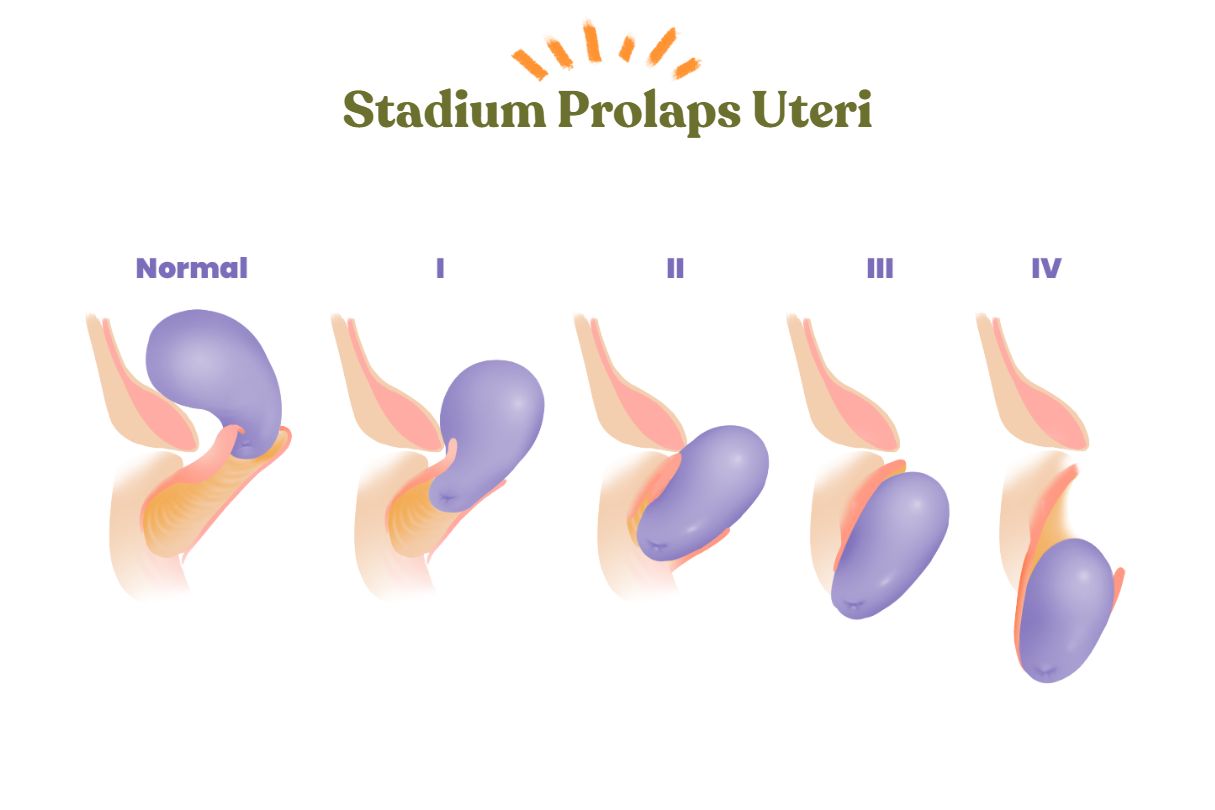 Stadium Prolaps Uteri

Normal

I

II

III

IV